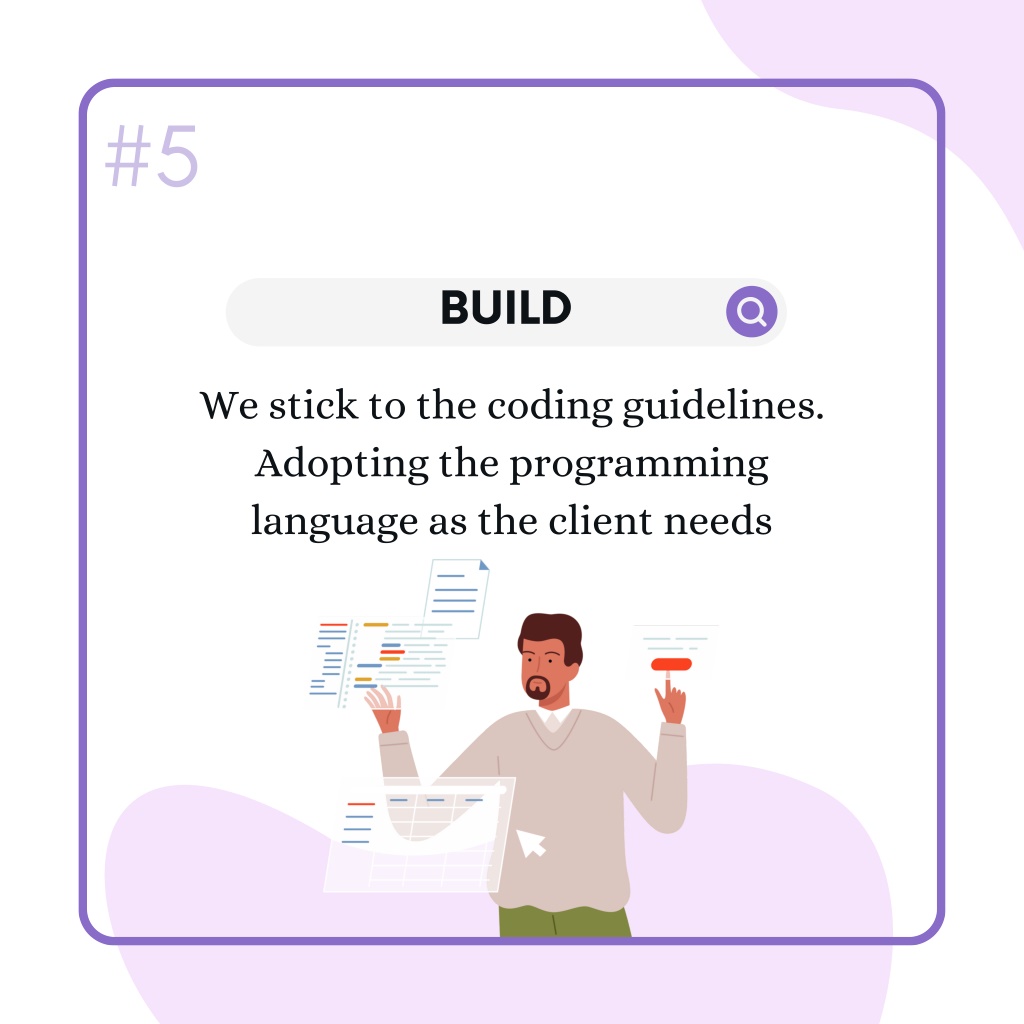 #5

BUILD

We stick to the coding guidelines. Adopting the programming language as the client needs